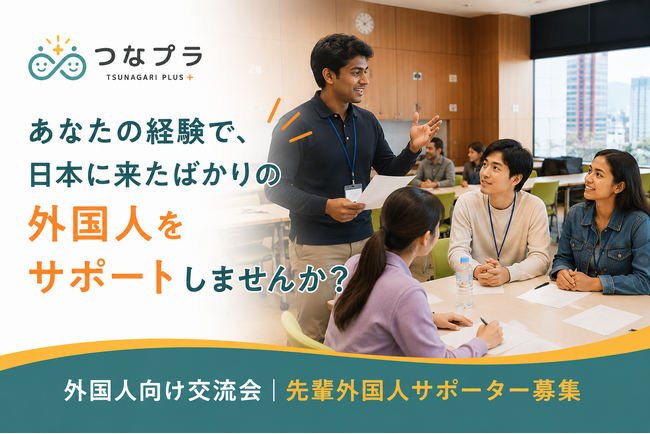 つなプラ
TSUNAGARI PLUS +

あなたの経験で、
日本に来たばかりの
外国人を
サポートしませんか？

外国人向け交流会 | 先輩外国人サポーター募集